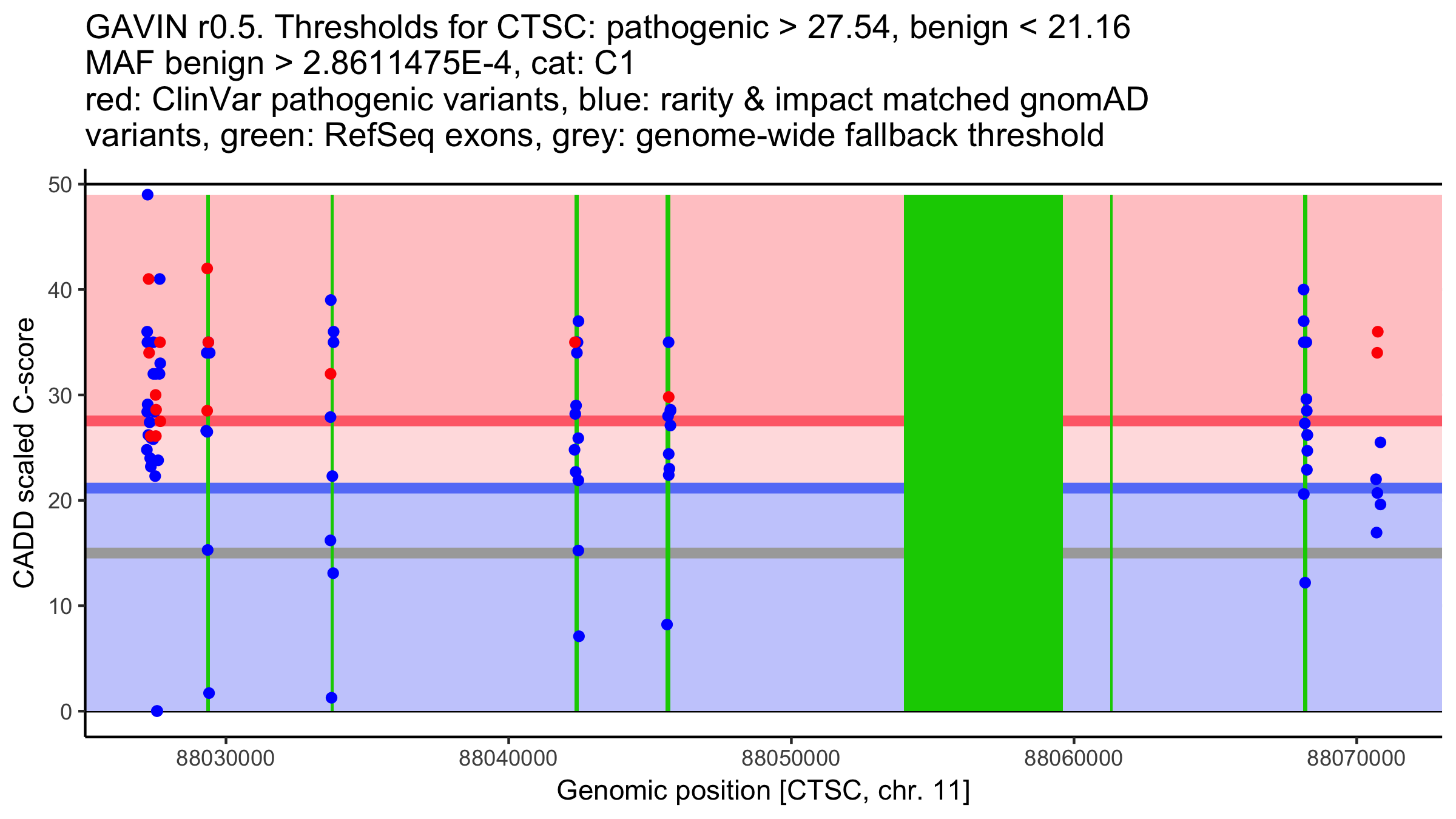 GAVIN r0.5. Thresholds for CTSC: pathogenic > 27.54, benign < 21.16
MAF benign > 2.8611475E-4, cat: C1
red: ClinVar pathogenic variants, blue: rarity & impact matched gnomAD variants, green: RefSeq exons, grey: genome-wide fallback threshold

CADD scaled C-score

50
40
30
20
10
0

88030000
88040000
88050000
88060000
88070000

Genomic position [CTSC, chr. 11]